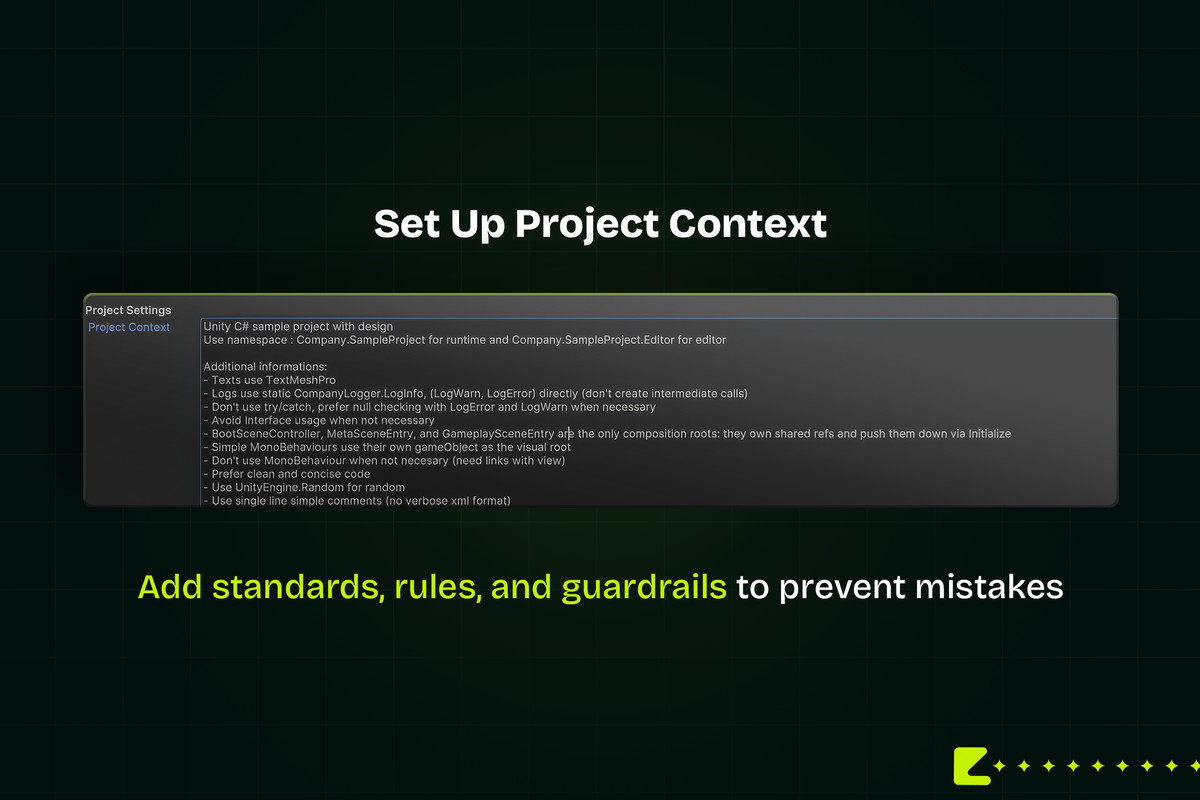 Set Up Project Context

Project Settings

Project Context

Unity C# sample project with design
Use namespace : Company.SampleProject for runtime and Company.SampleProject.Editor for editor

Additional informations:
- Texts use TextMeshPro
- Logs use static CompanyLogger.LogInfo, (LogWarn, LogError) directly (don't create intermediate calls)
- Don't use try/catch, prefer null checking with LogError and LogWarn when necessary
- Avoid Interface usage when not necessary
- BootSceneController, MetaSceneEntry, and GameplaySceneEntry are the only composition roots: they own shared refs and push them down via Initialize
- Simple MonoBehaviours use their own gameObject as the visual root
- Don't use MonoBehaviour when not necesary (need links with view)
- Prefer clean and concise code
- Use UnityEngine.Random for random
- Use single line simple comments (no verbose xml format)

Add standards, rules, and guardrails to prevent mistakes